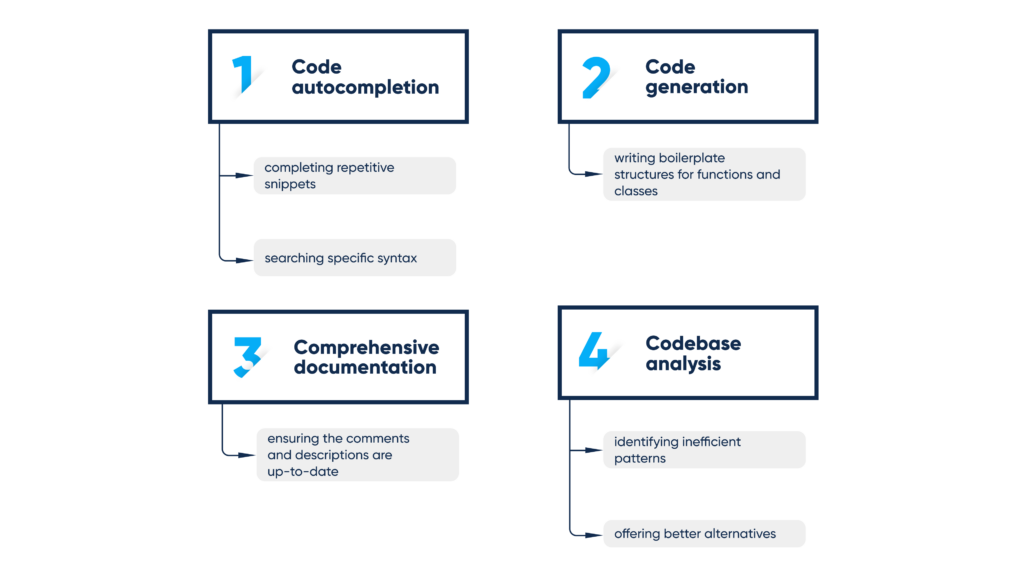 1 Code autocompletion

completing repetitive snippets

searching specific syntax

2 Code generation

writing boilerplate structures for functions and classes

3 Comprehensive documentation

ensuring the comments and descriptions are up-to-date

4 Codebase analysis

identifying inefficient patterns

offering better alternatives